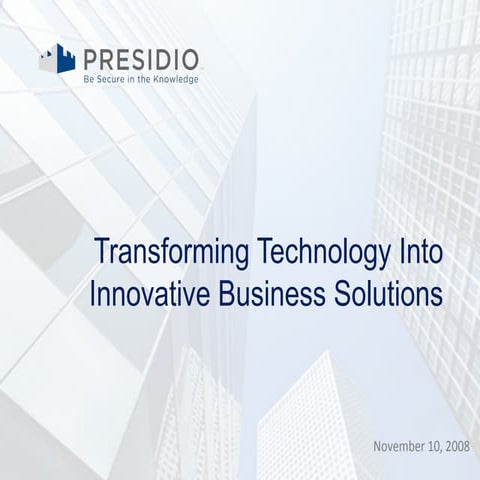 PRESIDIO
Be Secure in the Knowledge

Transforming Technology Into Innovative Business Solutions

November 10, 2008